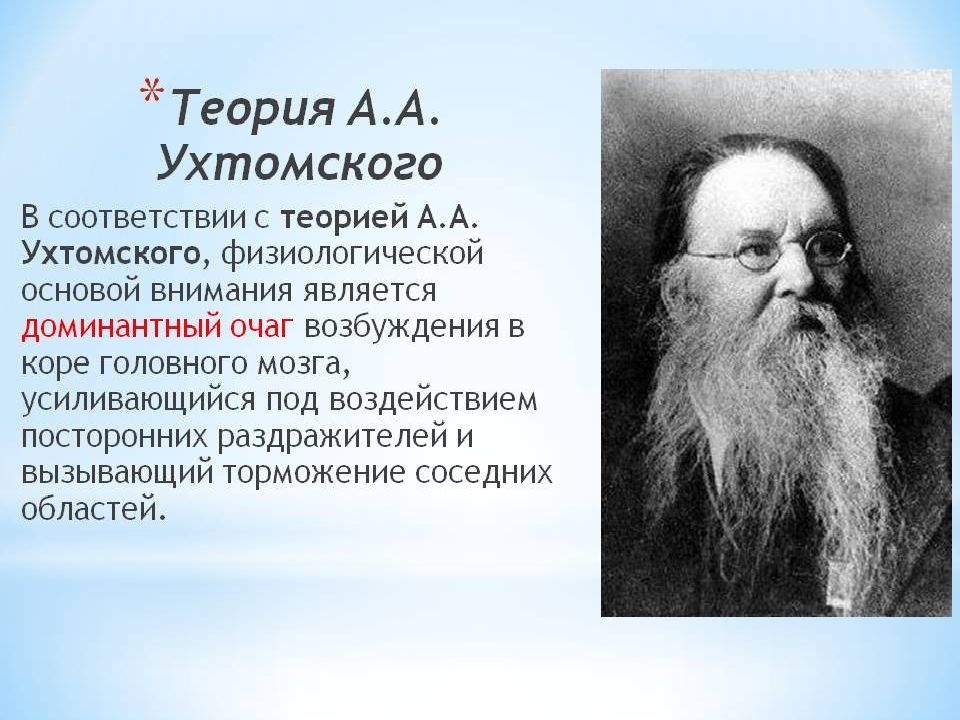 *Теория А.А. Ухтомского

В соответствии с теорией А.А. Ухтомского, физиологической основой внимания является доминантный очаг возбуждения в коре головного мозга, усиливающийся под воздействием посторонних раздражителей и вызывающий торможение соседних областей.